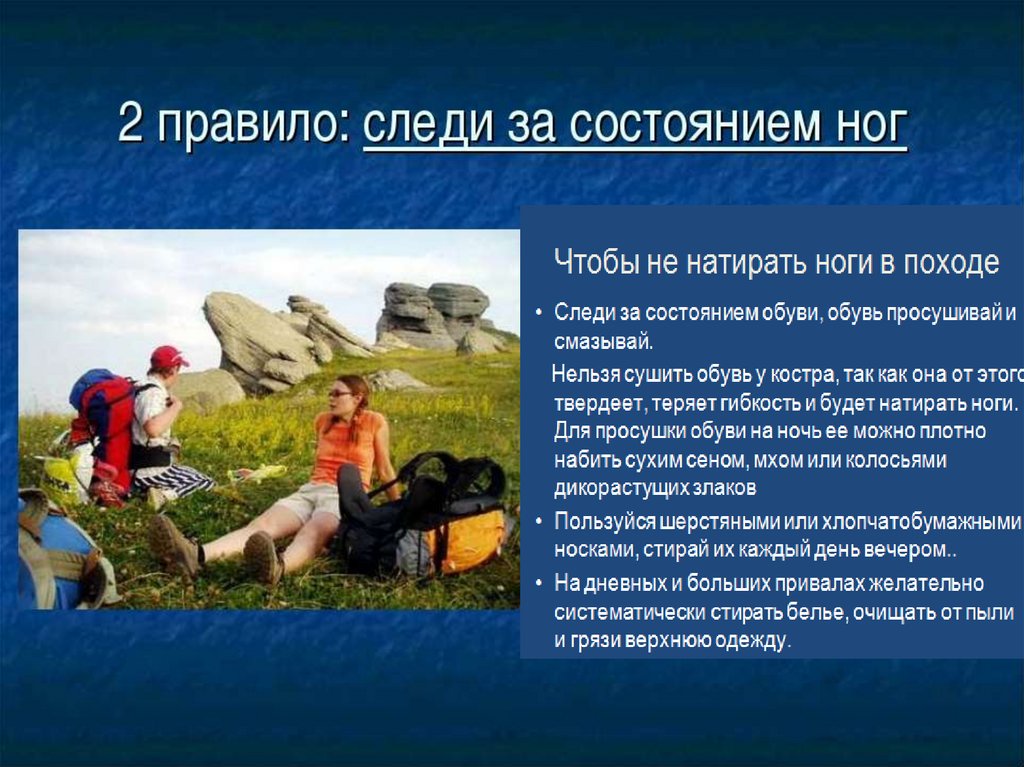 2 правило: следи за состоянием ног

Чтобы не натирать ноги в походе

• Следи за состоянием обуви, обувь просушивай и смазывай.

Нельзя сушить обувь у костра, так как она от этого твердеет, теряет гибкость и будет натирать ноги. Для просушки обуви на ночь ее можно плотно набить сухим сеном, мхом или колосьями дикорастущих злаков

• Пользуйся шерстяными или хлопчатобумажными носками, стирай их каждый день вечером..

• На дневных и больших привалах желательно систематически стирать белье, очищать от пыли и грязи верхнюю одежду.